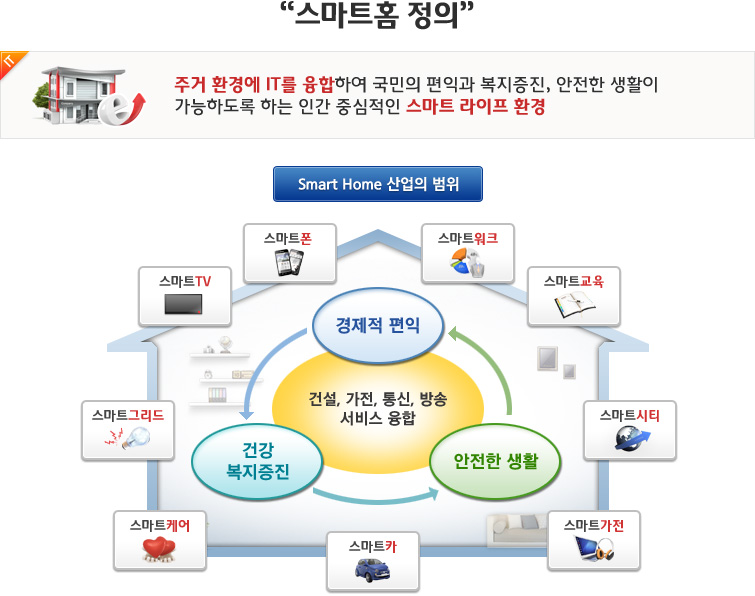 "스마트홈 정의"

IT

주거 환경에 IT를 융합하여 국민의 편익과 복지증진, 안전한 생활이 가능하도록 하는 인간 중심적인 스마트 라이프 환경

Smart Home 산업의 범위

스마트폰

스마트워크

스마트TV

스마트교육

경제적 편익

건설, 가전, 통신, 방송 서비스 융합

스마트그리드

스마트시티

건강 복지증진

안전한 생활

스마트케어

스마트카

스마트가전